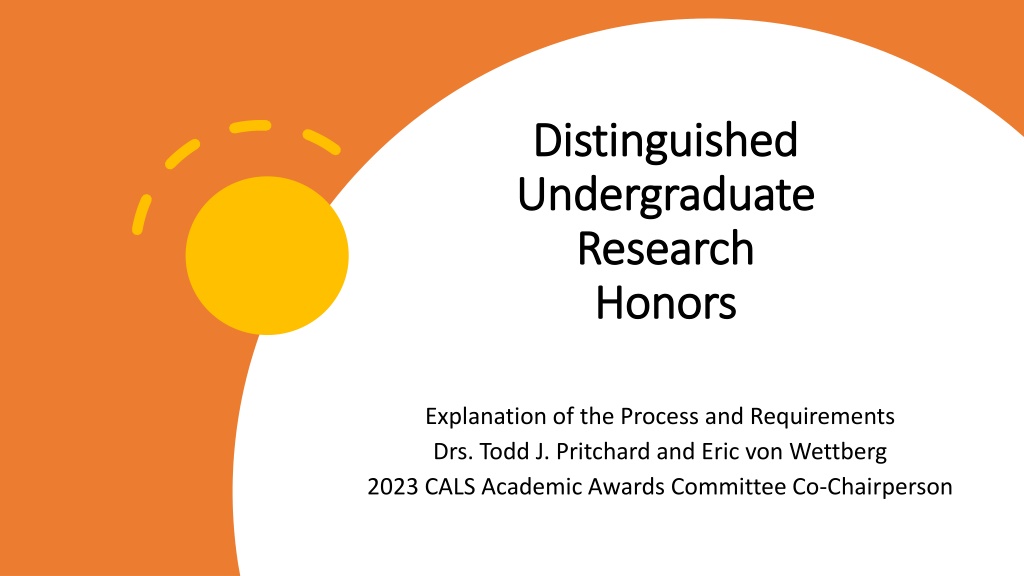 Distinguished Undergraduate Research Honors

Explanation of the Process and Requirements
Drs. Todd J. Pritchard and Eric von Wettberg
2023 CALS Academic Awards Committee Co-Chairperson